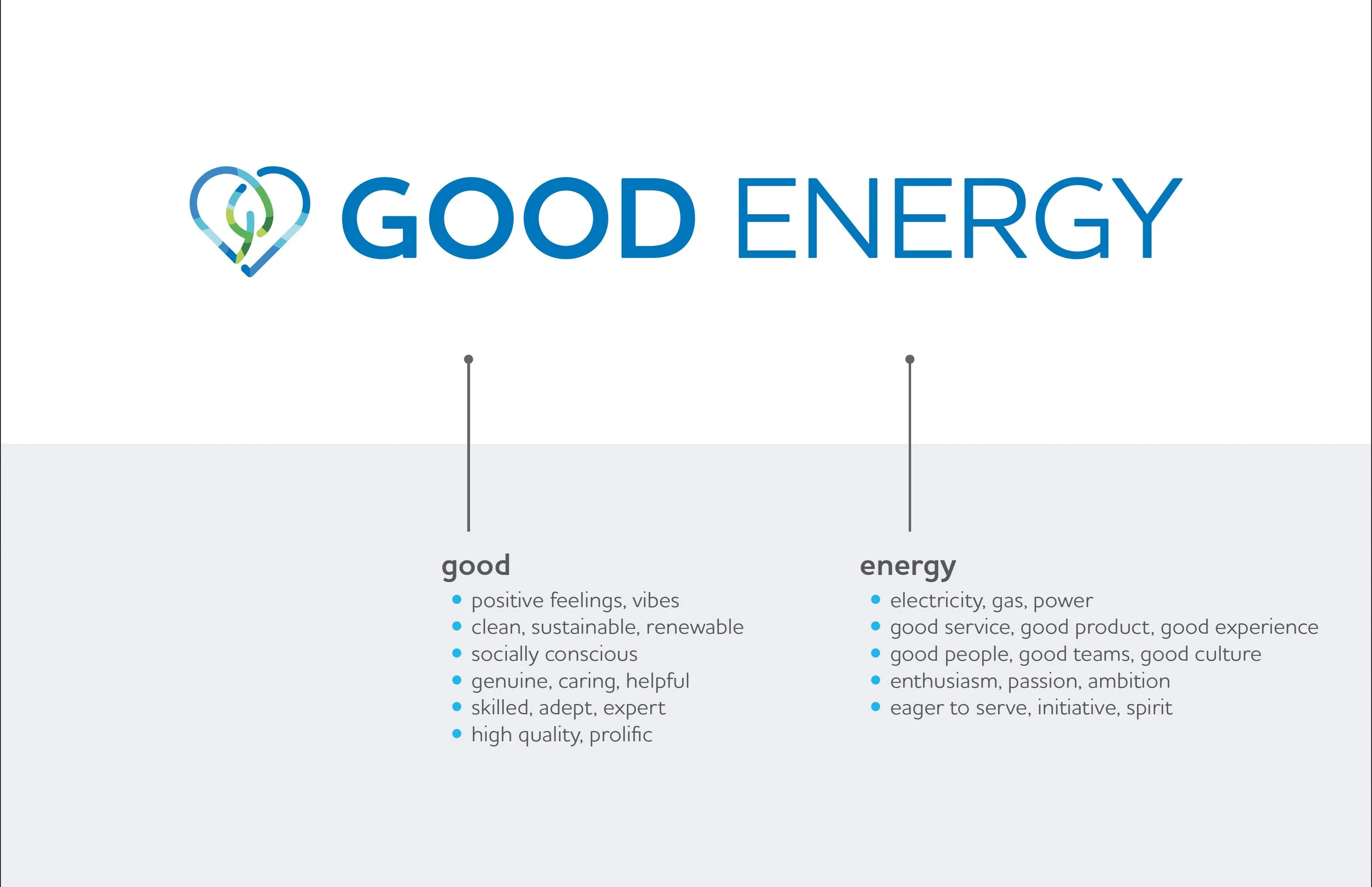 GOOD ENERGY

good
- positive feelings, vibes
- clean, sustainable, renewable
- socially conscious
- genuine, caring, helpful
- skilled, adept, expert
- high quality, prolific

energy
- electricity, gas, power
- good service, good product, good experience
- good people, good teams, good culture
- enthusiasm, passion, ambition
- eager to serve, initiative, spirit